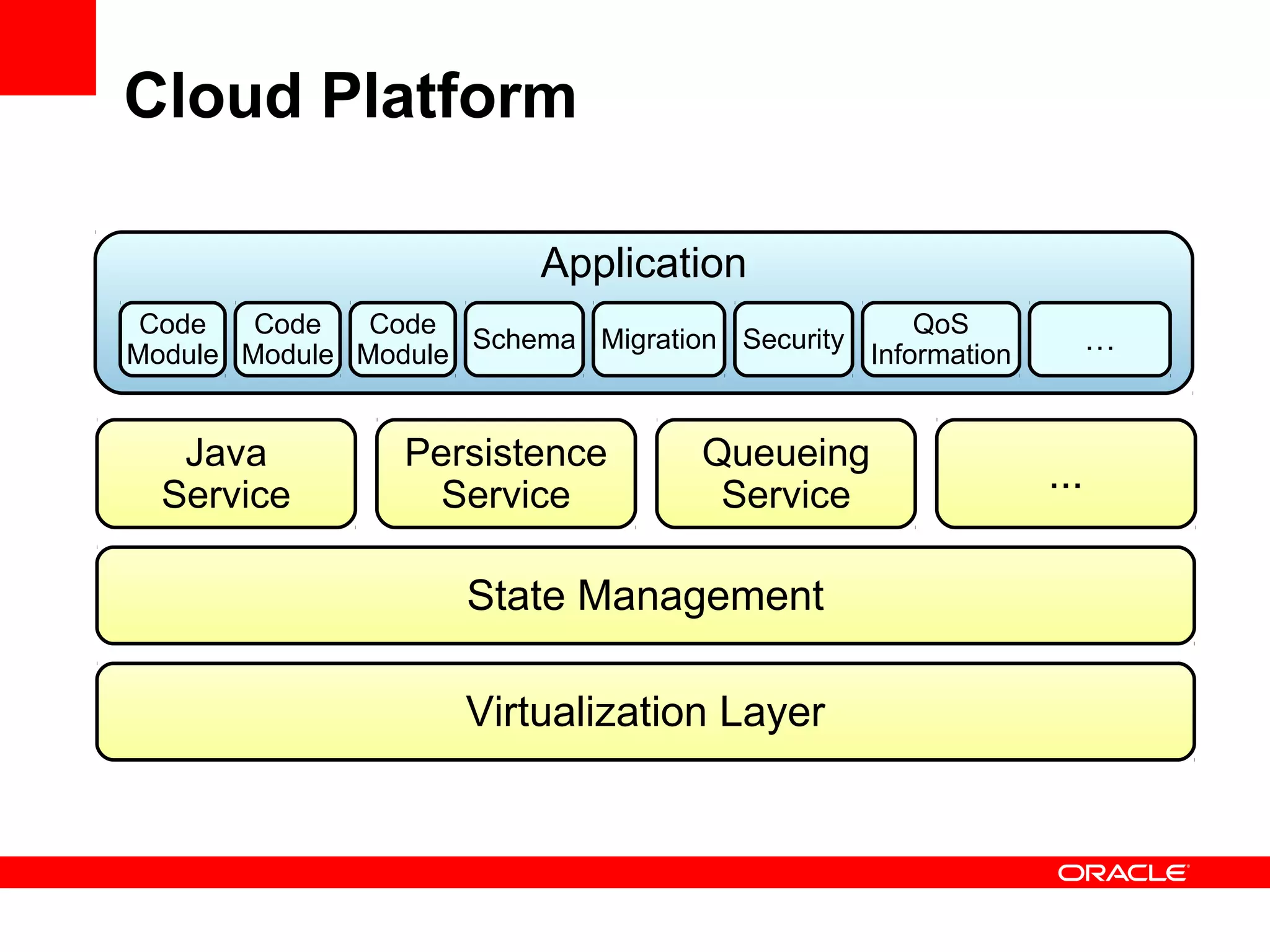 Cloud Platform

Application

Code Module

Code Module

Code Module

Schema

Migration

Security

QoS Information

…

Java Service

Persistence Service

Queueing Service

…

State Management

Virtualization Layer

ORACLE